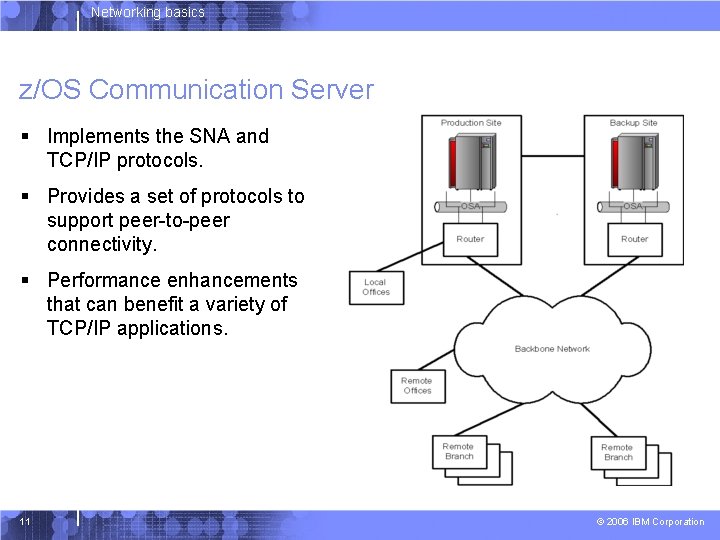 Networking basics

z/OS Communication Server

▪ Implements the SNA and TCP/IP protocols.

▪ Provides a set of protocols to support peer-to-peer connectivity.

▪ Performance enhancements that can benefit a variety of TCP/IP applications.

Production Site
OSA
Router
Backup Site
OSA
Router
Local Offices
Backbone Network
Remote Offices
Remote Branch
Remote Branch

11

© 2006 IBM Corporation